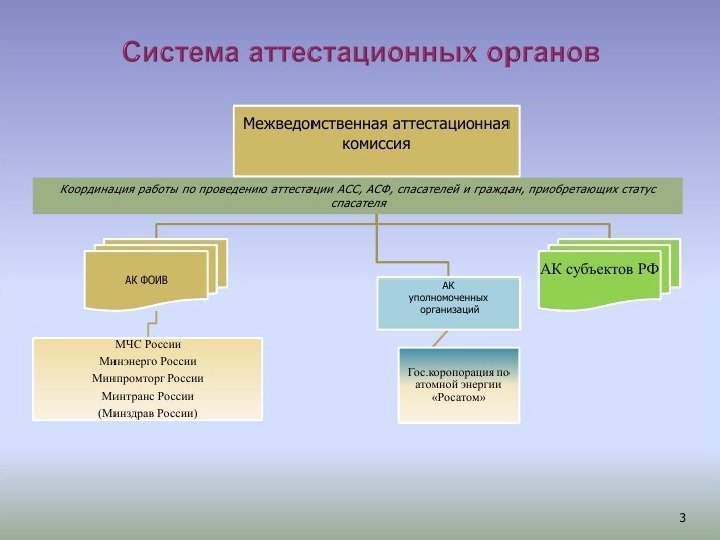 Система аттестационных органов

Межведомственная аттестационная комиссия

Координация работы по проведению аттестации АСС, АСФ, спасателей и граждан, приобретающих статус спасателя

АК ФОИВ

АК уполномоченных организаций

АК субъектов РФ

МЧС России
Минэнерго России
Минпромторг России
Минтранс России
(Минздрав России)

Гос.коропорация по атомной энергии «Росатом»

3